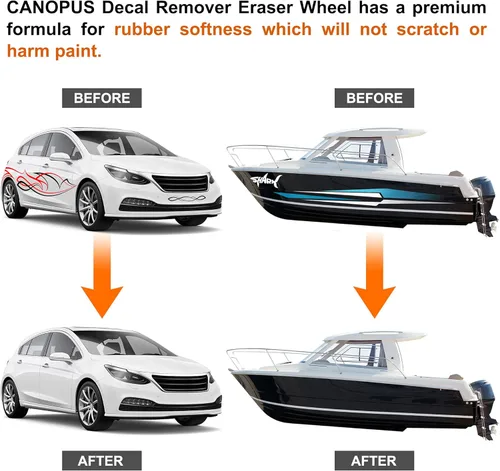 CANOPUS Decal Remover Eraser Wheel has a premium formula for rubber softness which will not scratch or harm paint.

BEFORE

BEFORE

SHARK

AFTER

AFTER